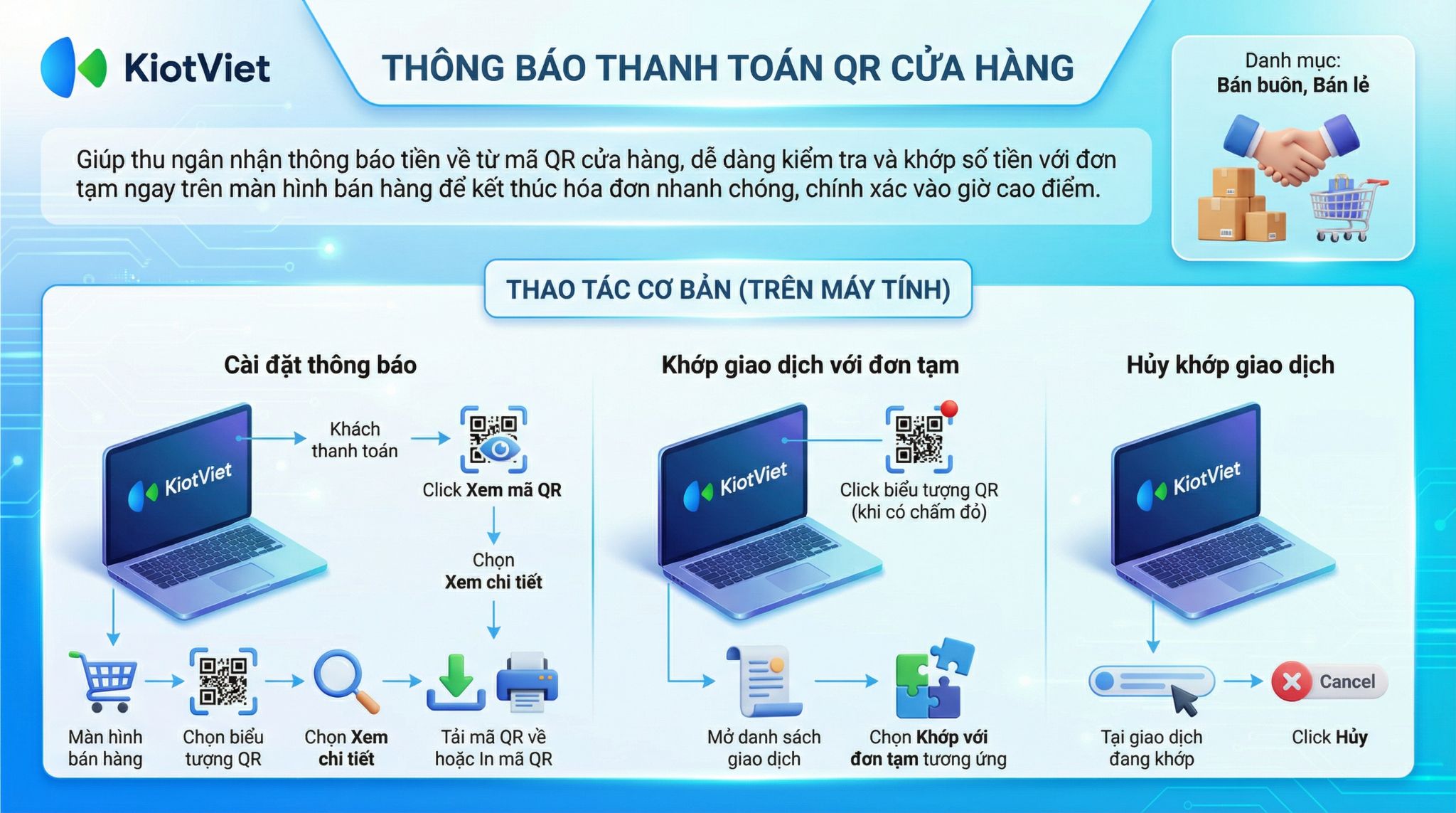 KiotViet

THÔNG BÁO THANH TOÁN QR CỬA HÀNG

Danh mục:
Bán buôn, Bán lẻ

Giúp thu ngân nhận thông báo tiền về từ mã QR cửa hàng, dễ dàng kiểm tra và khớp số tiền với đơn tạm ngay trên màn hình bán hàng để kết thúc hóa đơn nhanh chóng, chính xác vào giờ cao điểm.

THAO TÁC CƠ BẢN (TRÊN MÁY TÍNH)

Cài đặt thông báo

KiotViet

Khách thanh toán

Click Xem mã QR

Chọn Xem chi tiết

Màn hình bán hàng

Chọn biểu tượng QR

Chọn Xem chi tiết

Tải mã QR về hoặc In mã QR

Khớp giao dịch với đơn tạm

KiotViet

Click biểu tượng QR (khi có chấm đỏ)

Mở danh sách giao dịch

Chọn Khớp với đơn tạm tương ứng

Hủy khớp giao dịch

KiotViet

Tại giao dịch đang khớp

Cancel

Click Hủy